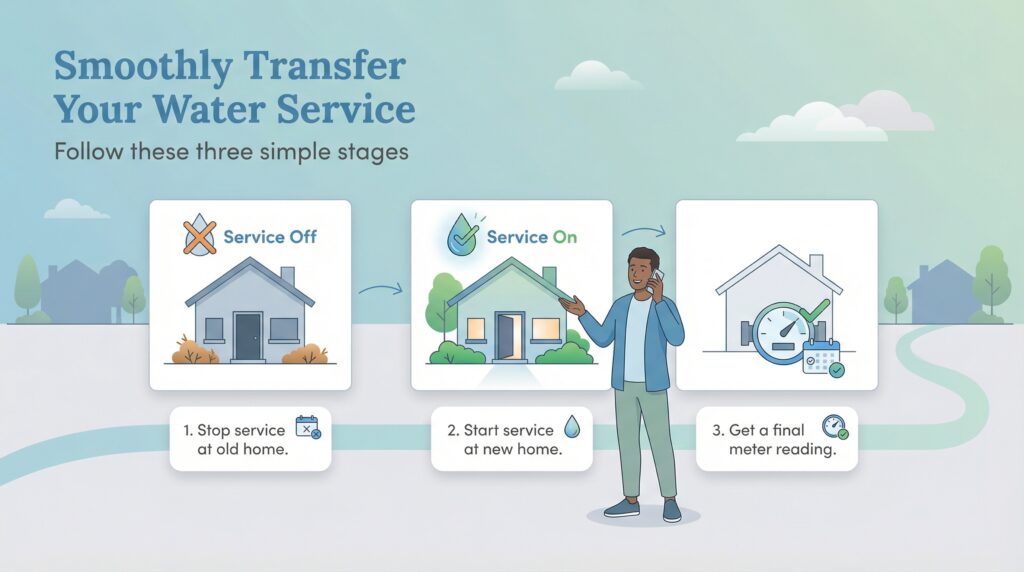 Smoothly Transfer Your Water Service

Follow these three simple stages

Service Off

Service On

1. Stop service at old home.

2. Start service at new home.

3. Get a final meter reading.